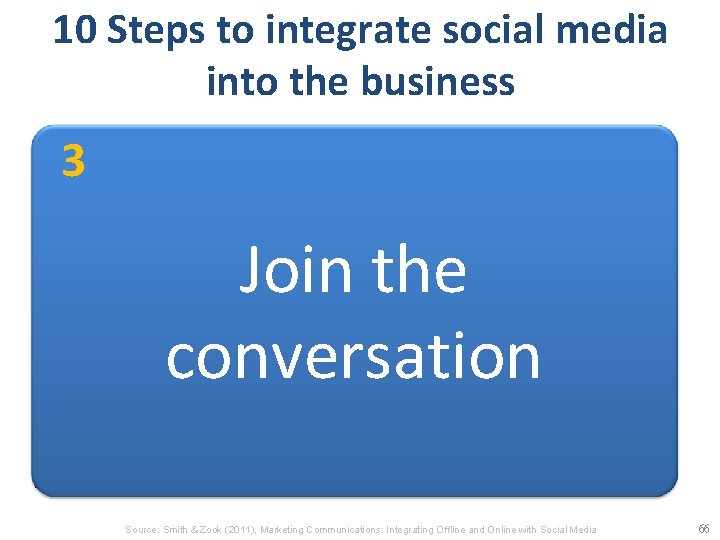 10 Steps to integrate social media into the business

3

Join the conversation

Source: Smith & Zook (2011), Marketing Communications: Integrating Offline and Online with Social Media

66